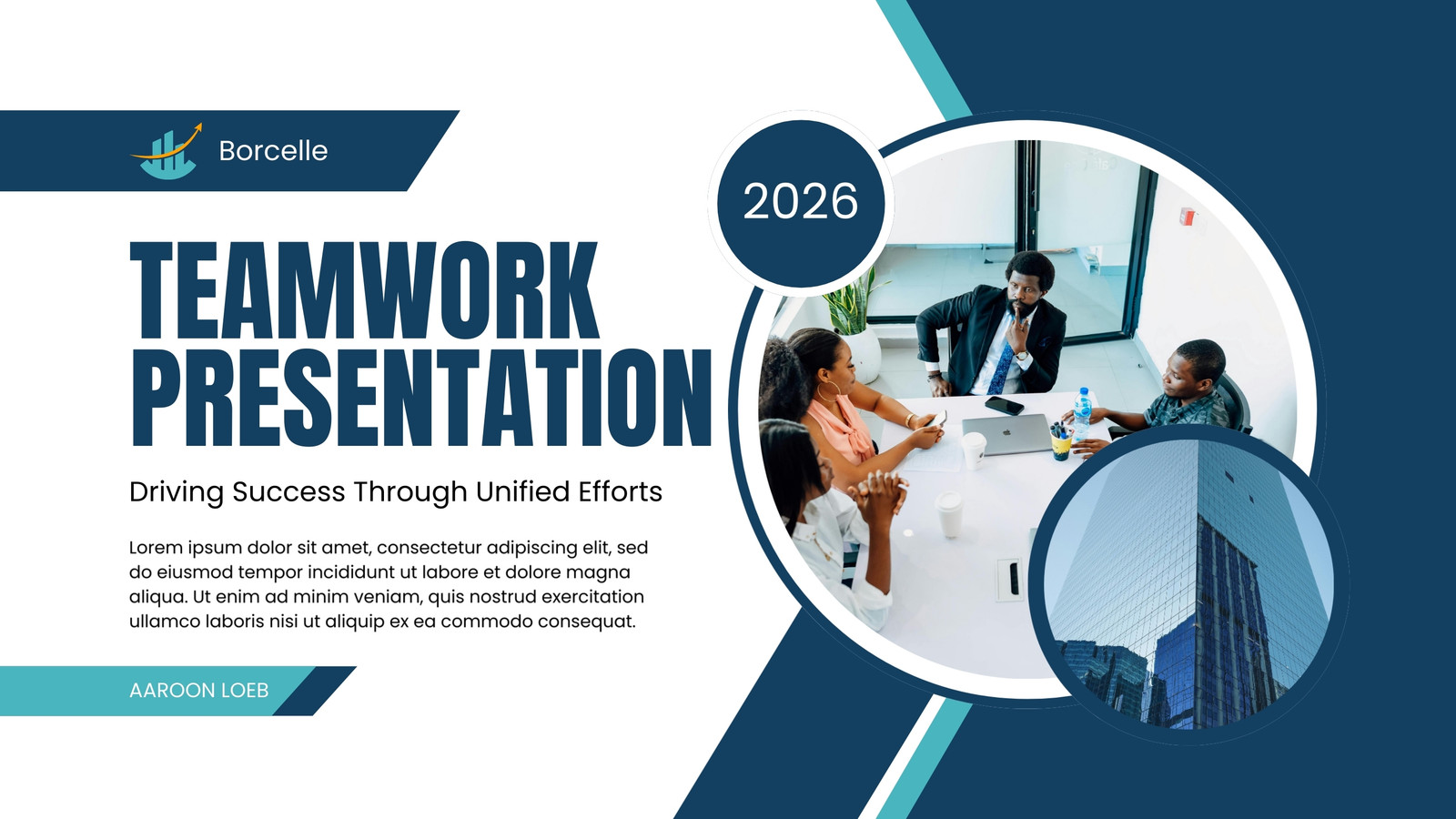 Borcelle

2026

TEAMWORK PRESENTATION

Driving Success Through Unified Efforts

Lorem ipsum dolor sit amet, consectetur adipiscing elit, sed do eiusmod tempor incididunt ut labore et dolore magna aliqua. Ut enim ad minim veniam, quis nostrud exercitation ullamco laboris nisi ut aliquip ex ea commodo consequat.

AAROON LOEB